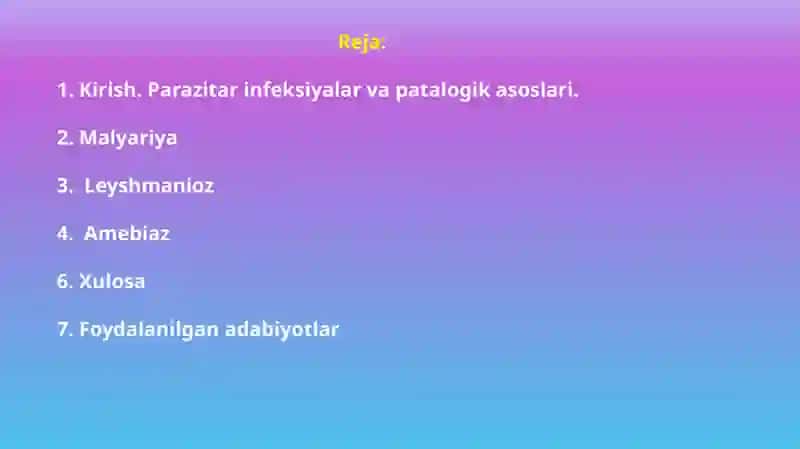 Reja.

1. Kirish. Parazitar infeksiyalar va patalogik asoslari.

2. Malyariya

3. Leyshmanioz

4. Amebiaz

6. Xulosa

7. Foydalanilgan adabiyotlar